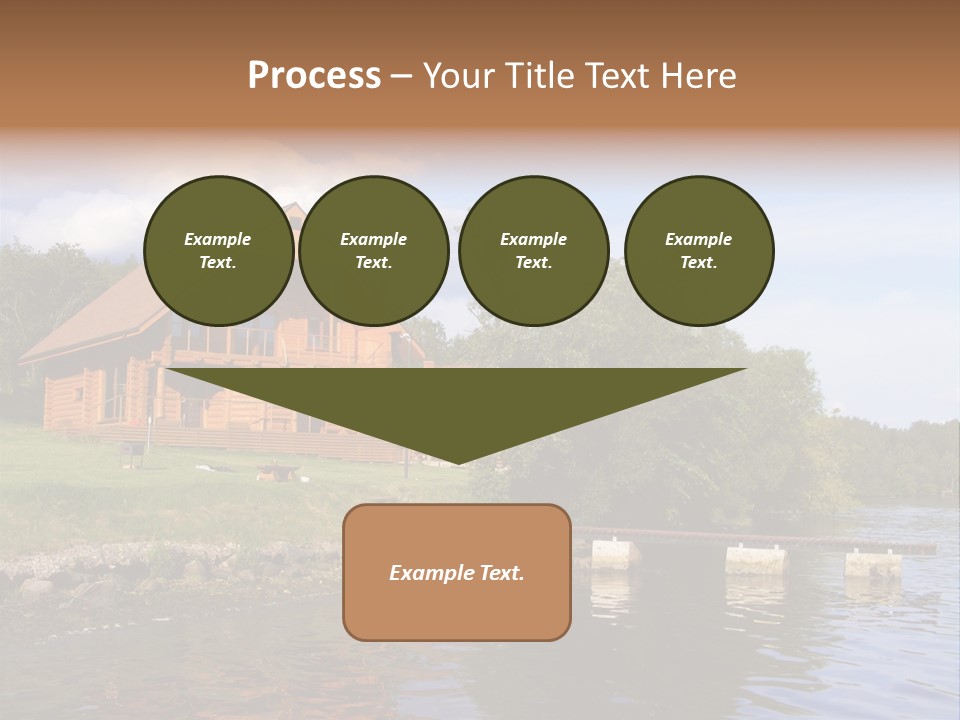 Process – Your Title Text Here

Example Text.

Example Text.

Example Text.

Example Text.

Example Text.